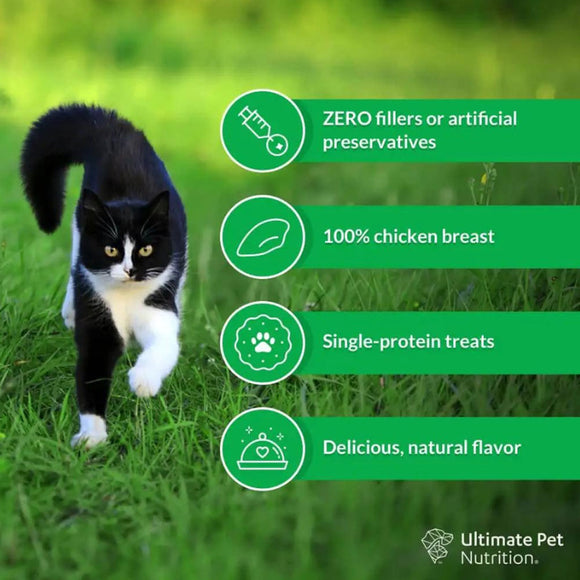 ZERO fillers or artificial preservatives

100% chicken breast

Single-protein treats

Delicious, natural flavor

Ultimate Pet Nutrition